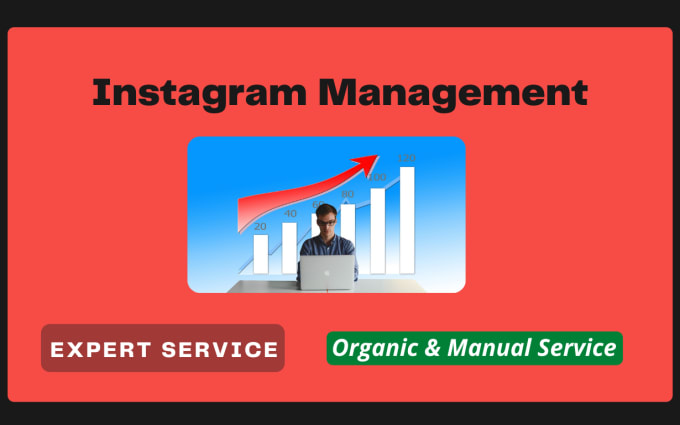 Instagram Management

20
40
60
80
100
120

EXPERT SERVICE

Organic & Manual Service